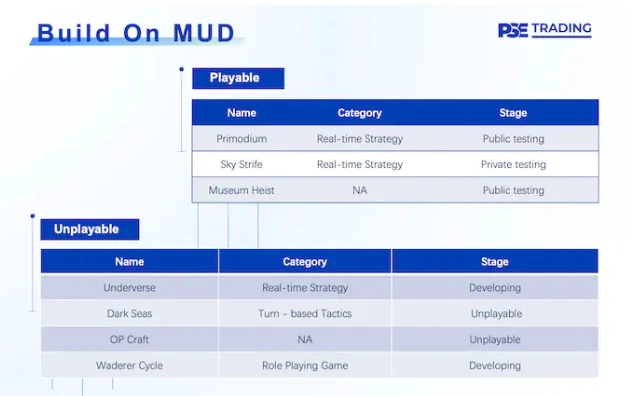 Build On MUD

PSE TRADING

Playable

| Name | Category | Stage |
|---|---|---|
| Primodium | Real-time Strategy | Public testing |
| Sky Strife | Real-time Strategy | Private testing |
| Museum Heist | NA | Public testing |

Unplayable

| Name | Category | Stage |
|---|---|---|
| Underverse | Real-time Strategy | Developing |
| Dark Seas | Turn - based Tactics | Unplayable |
| OP Craft | NA | Unplayable |
| Waderer Cycle | Role Playing Game | Developing |